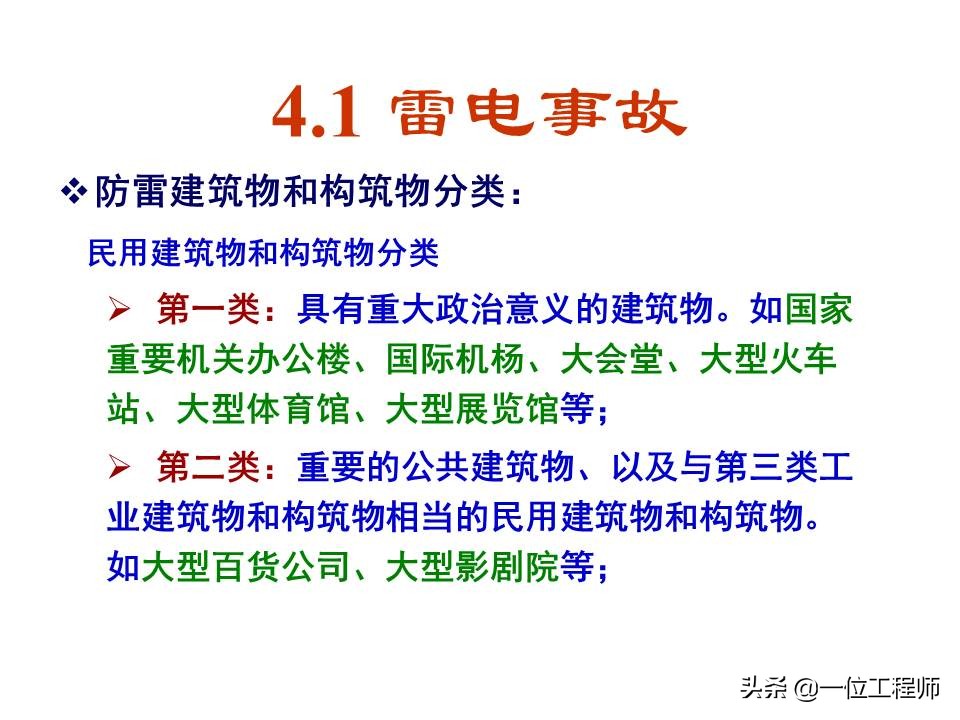 4.1 雷电事故

❖防雷建筑物和构筑物分类：

民用建筑物和构筑物分类

➢ 第一类：具有重大政治意义的建筑物。如国家重要机关办公楼、国际机杨、大会堂、大型火车站、大型体育馆、大型展览馆等；

➢ 第二类：重要的公共建筑物、以及与第三类工业建筑物和构筑物相当的民用建筑物和构筑物。如大型百货公司、大型影剧院等；

头条 @一位工程师